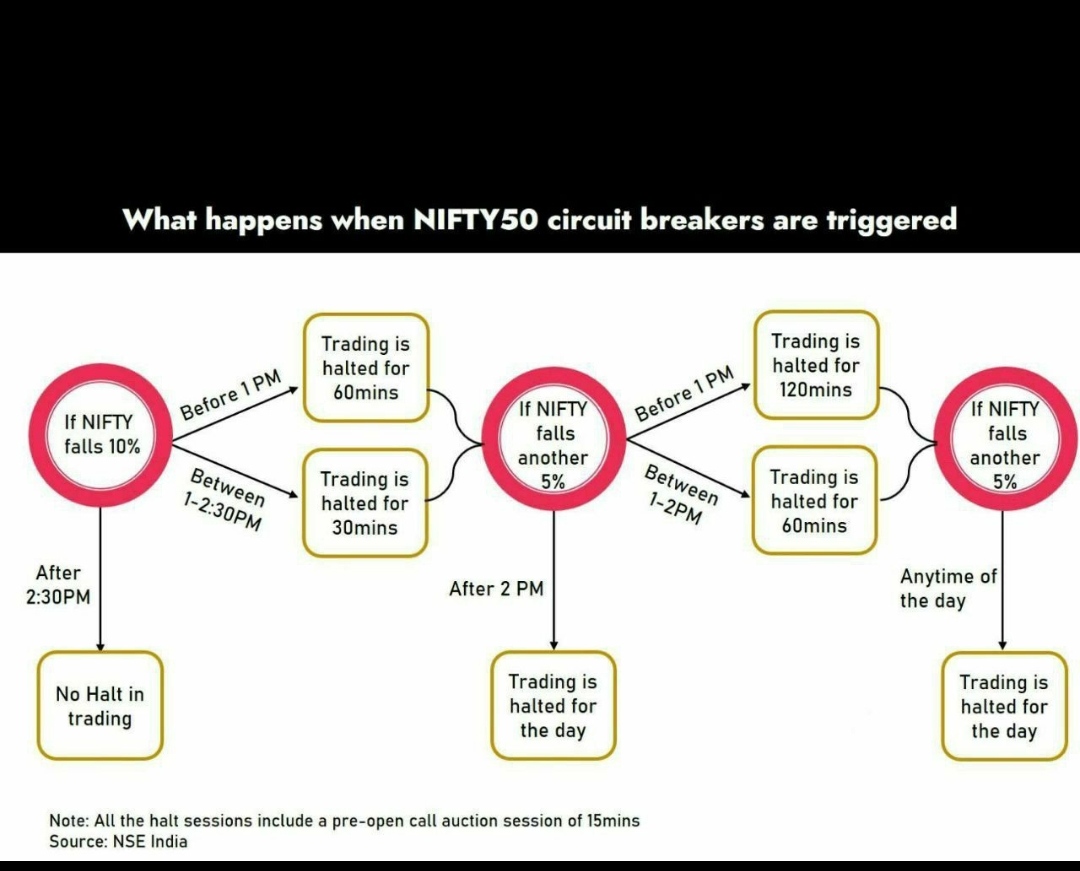 What happens when NIFTY50 circuit breakers are triggered

If NIFTY falls 10%

Before 1 PM

Trading is halted for 60mins

Between 1-2:30PM

Trading is halted for 30mins

After 2:30PM

No Halt in trading

If NIFTY falls another 5%

Before 1 PM

Trading is halted for 120mins

Between 1-2PM

Trading is halted for 60mins

After 2 PM

Trading is halted for the day

If NIFTY falls another 5%

Anytime of the day

Trading is halted for the day

Note: All the halt sessions include a pre-open call auction session of 15mins
Source: NSE India